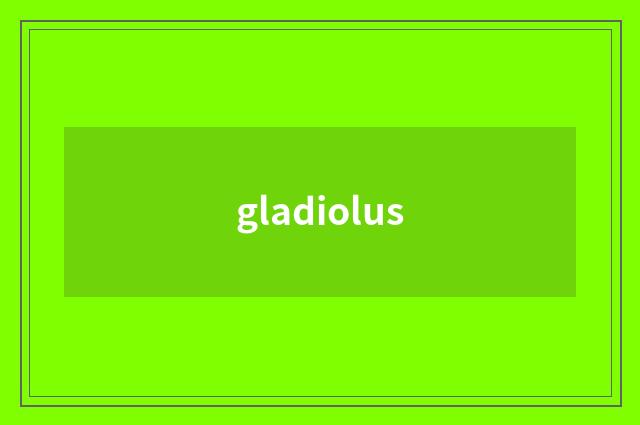 gladiolus